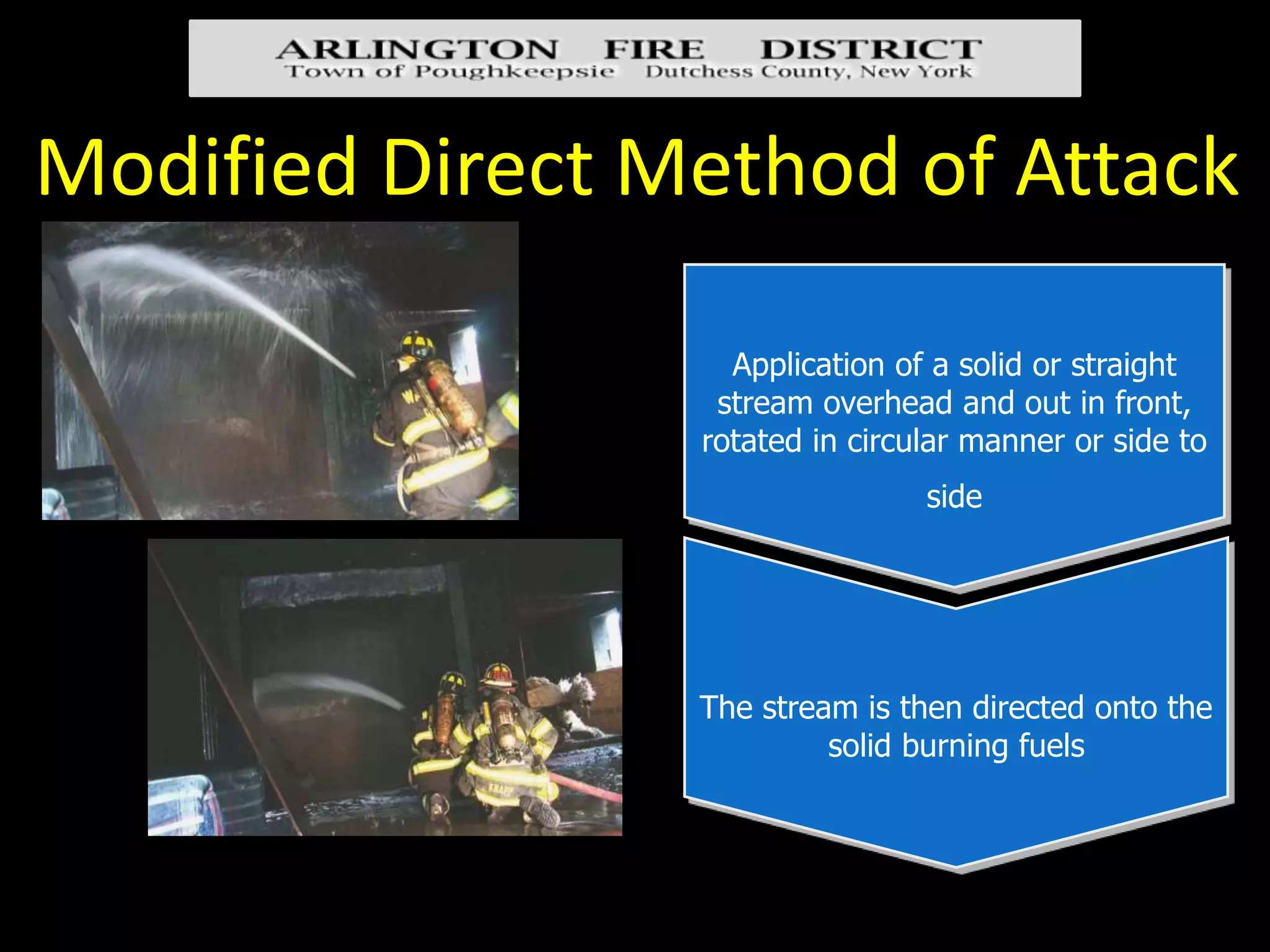 ARLINGTON FIRE DISTRICT
Town of Poughkeepsie Dutchess County, New York

Modified Direct Method of Attack

Application of a solid or straight stream overhead and out in front, rotated in circular manner or side to side

The stream is then directed onto the solid burning fuels